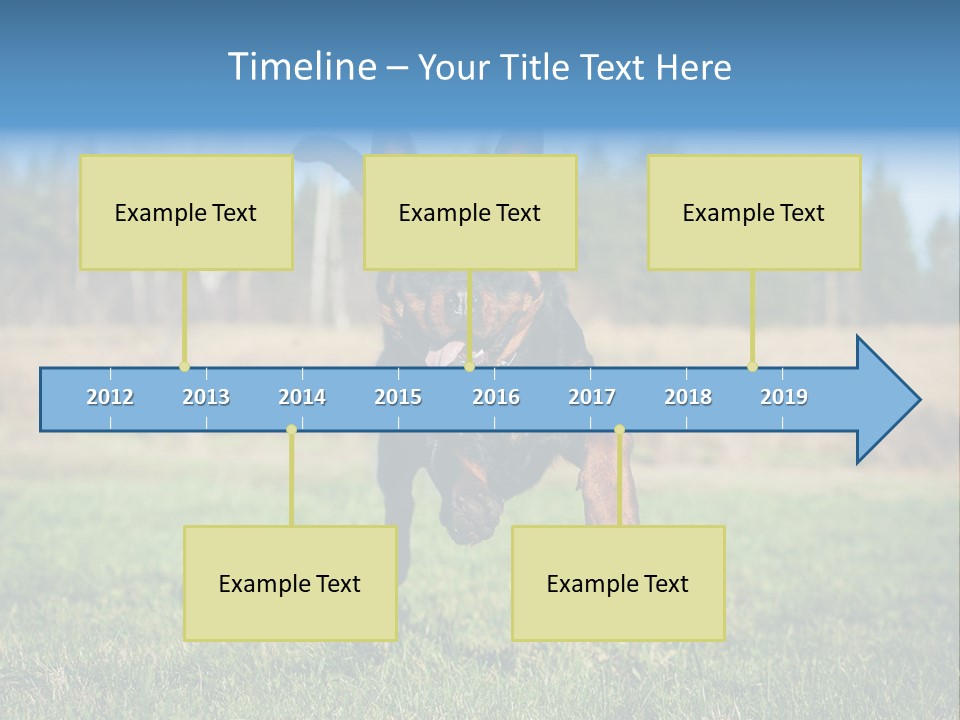 Timeline – Your Title Text Here

Example Text

Example Text

Example Text

2012 2013 2014 2015 2016 2017 2018 2019

Example Text

Example Text